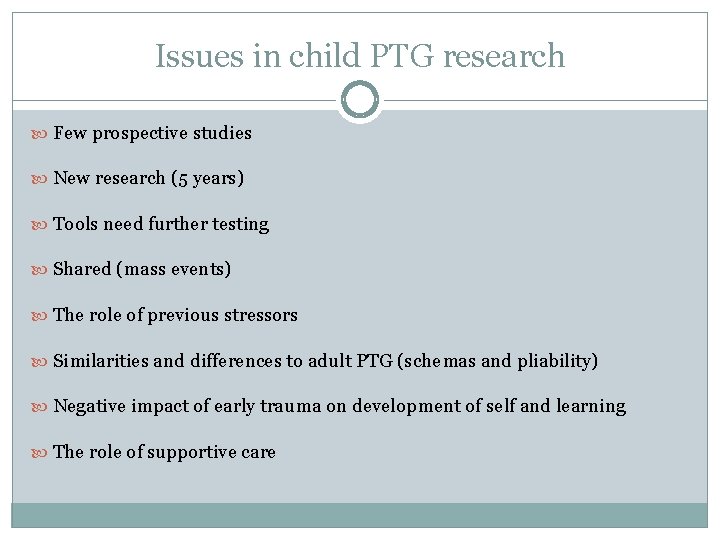 Issues in child PTG research

Few prospective studies

New research (5 years)

Tools need further testing

Shared (mass events)

The role of previous stressors

Similarities and differences to adult PTG (schemas and pliability)

Negative impact of early trauma on development of self and learning

The role of supportive care